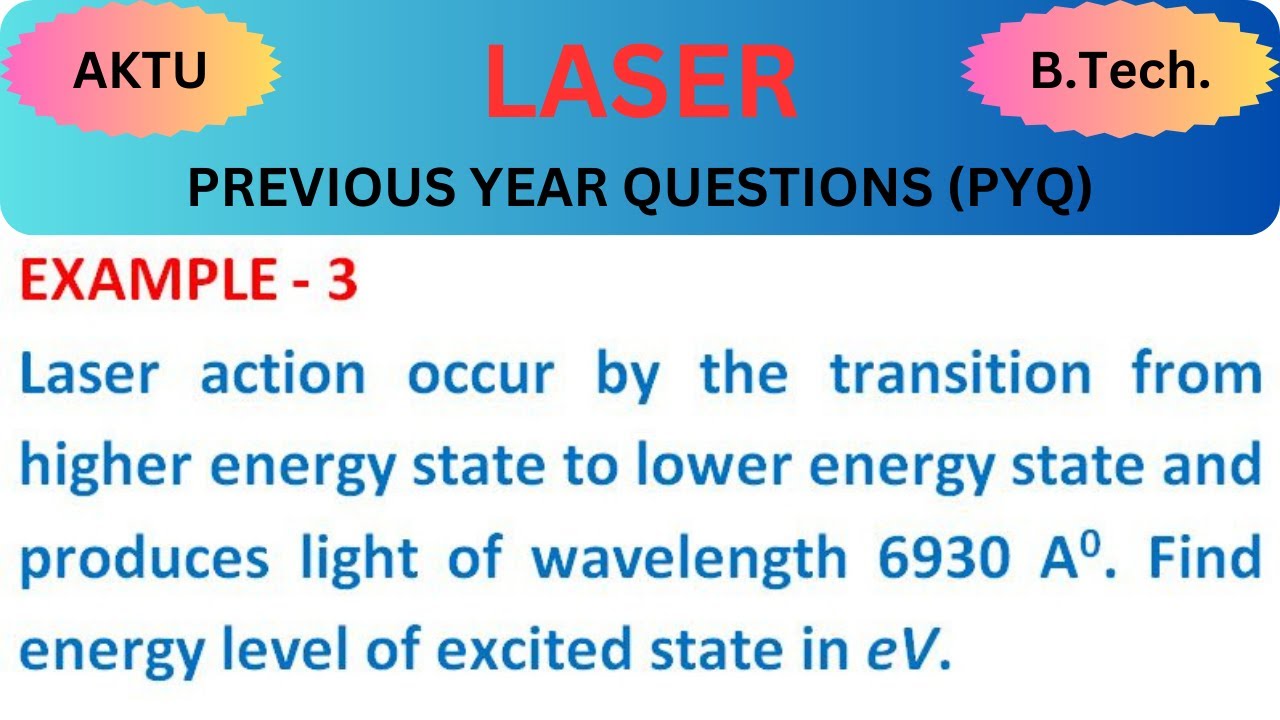 AKTU

LASER

B.Tech.

PREVIOUS YEAR QUESTIONS (PYQ)

EXAMPLE - 3

Laser action occur by the transition from higher energy state to lower energy state and produces light of wavelength 6930 $A^0$. Find energy level of excited state in $eV$.